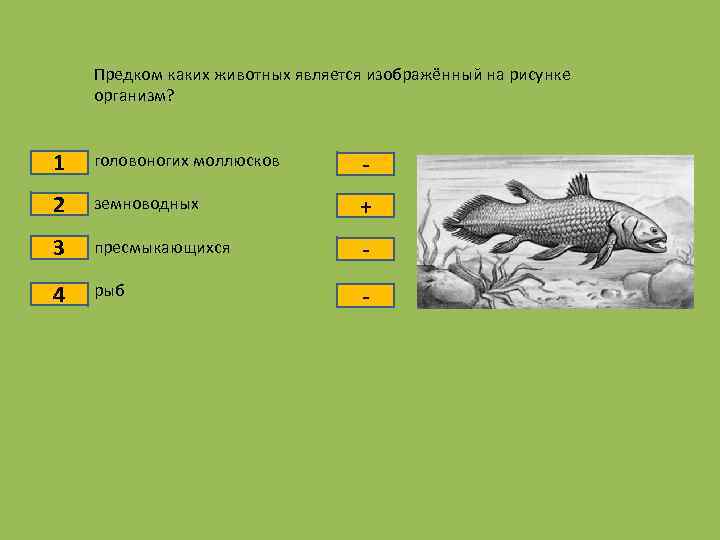 Предком каких животных является изображённый на рисунке организм?

1 головоногих моллюсков
-

2 земноводных
+

3 пресмыкающихся
-

4 рыб
-